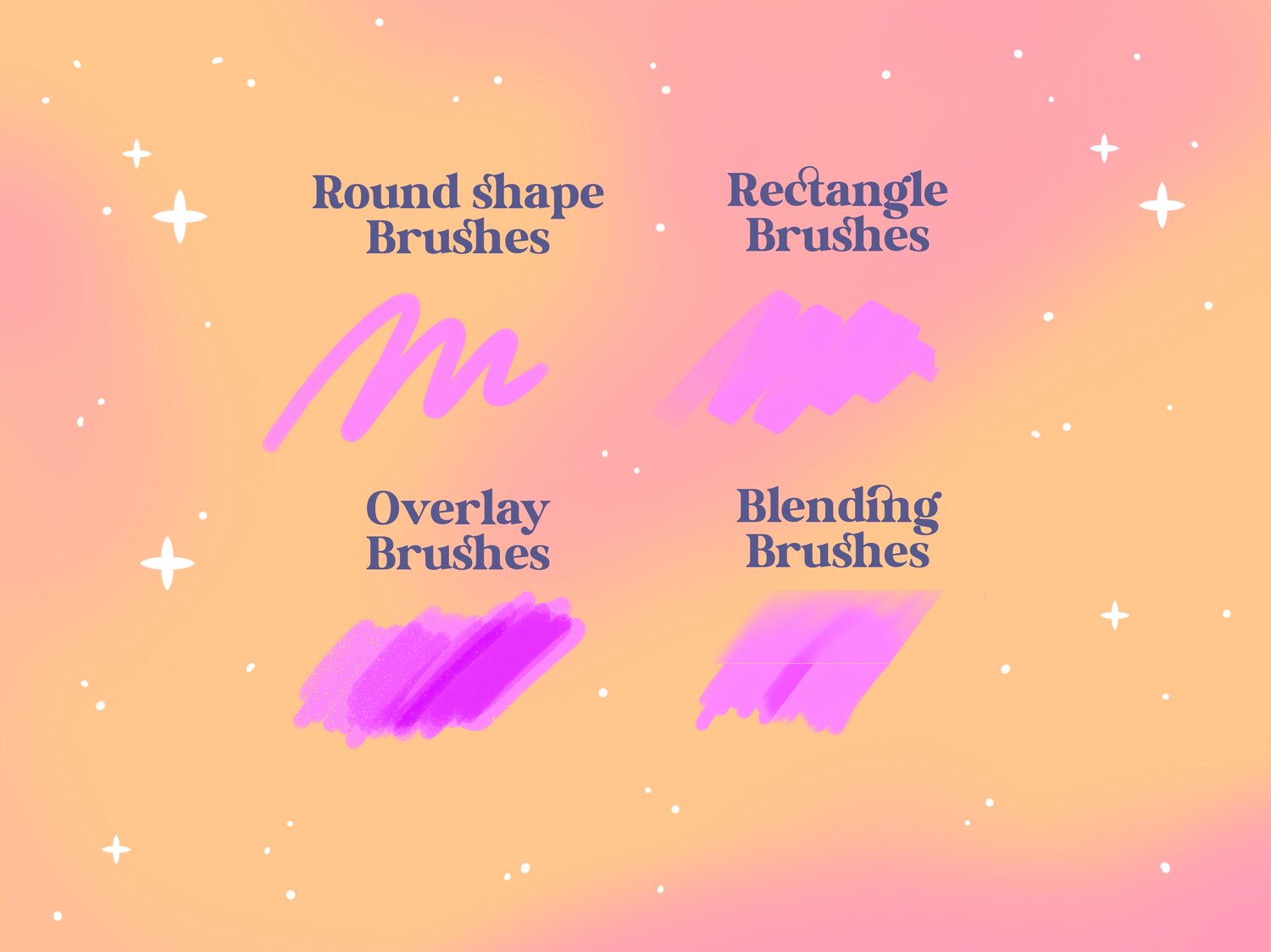 Round shape Brushes

Rectangle Brushes

Overlay Brushes

Blending Brushes